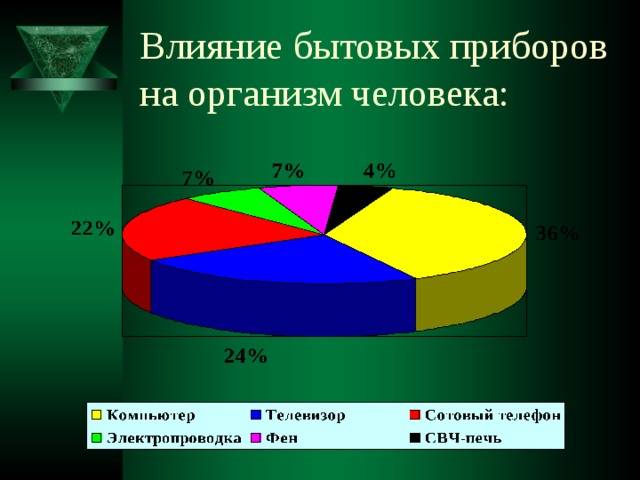 Влияние бытовых приборов на организм человека:

7%
7%
4%
22%
36%
24%

Компьютер
Телевизор
Сотовый телефон
Электропроводка
Фен
СВЧ-печь